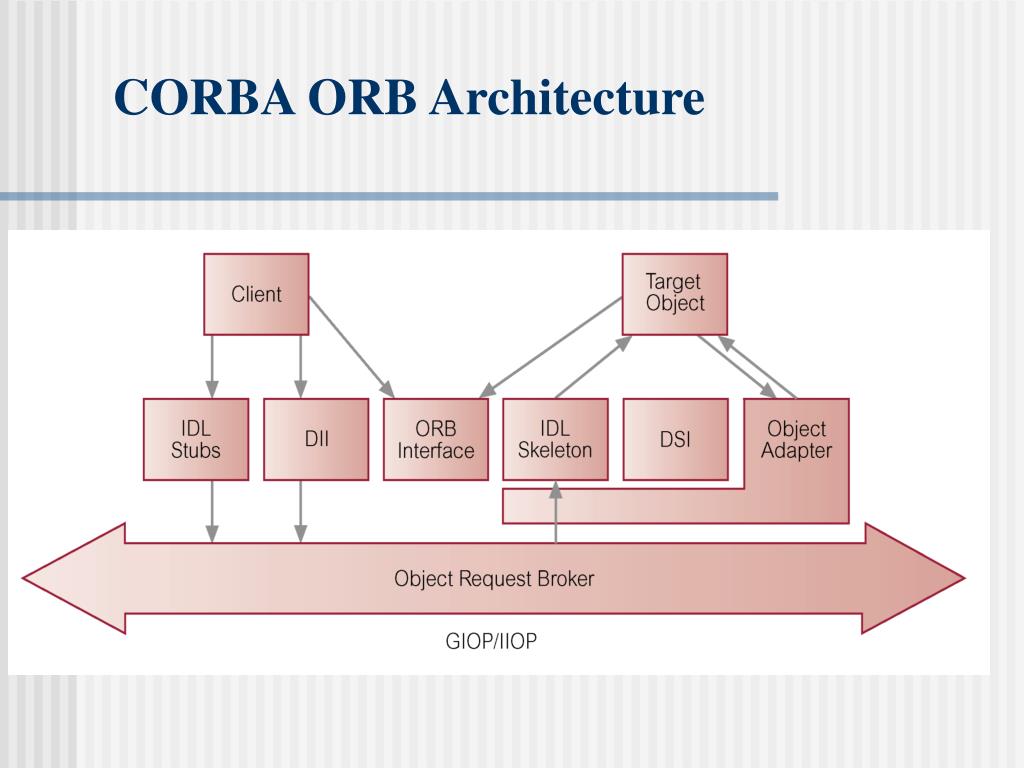 CORBA ORB Architecture

Client

Target Object

IDL Stubs

DII

ORB Interface

IDL Skeleton

DSI

Object Adapter

Object Request Broker

GIOP/IIOP